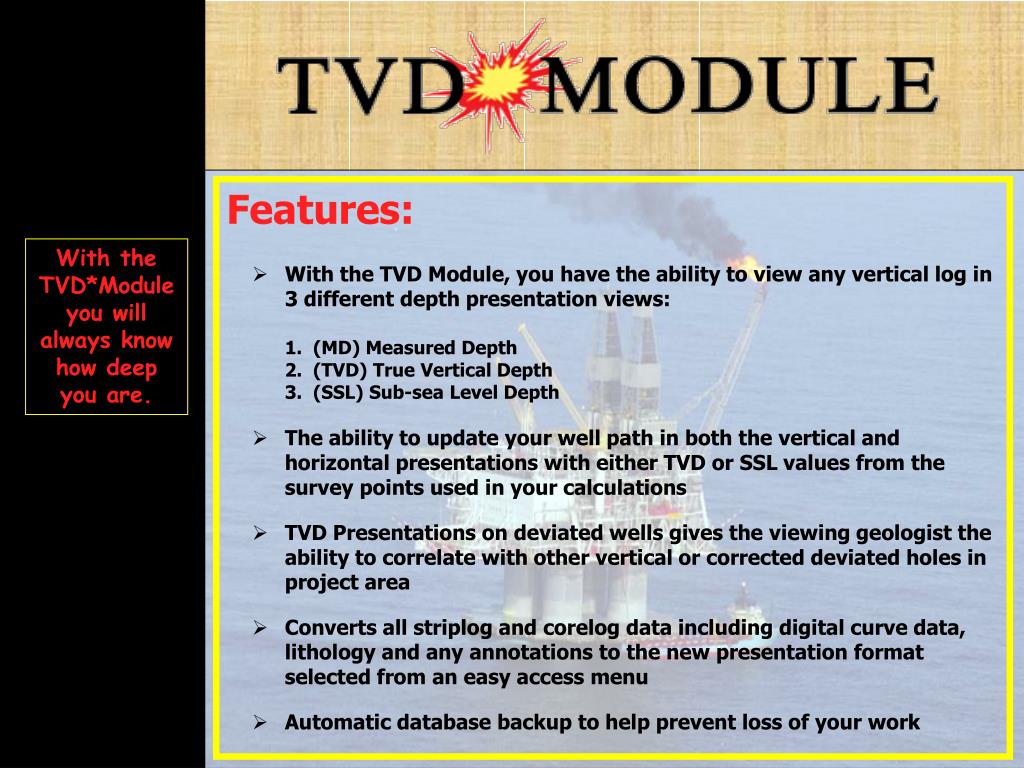 TVD MODULE

With the TVD*Module you will always know how deep you are.

Features:

➢ With the TVD Module, you have the ability to view any vertical log in 3 different depth presentation views:

1. (MD) Measured Depth
2. (TVD) True Vertical Depth
3. (SSL) Sub-sea Level Depth

➢ The ability to update your well path in both the vertical and horizontal presentations with either TVD or SSL values from the survey points used in your calculations

➢ TVD Presentations on deviated wells gives the viewing geologist the ability to correlate with other vertical or corrected deviated holes in project area

➢ Converts all striplog and corelog data including digital curve data, lithology and any annotations to the new presentation format selected from an easy access menu

➢ Automatic database backup to help prevent loss of your work